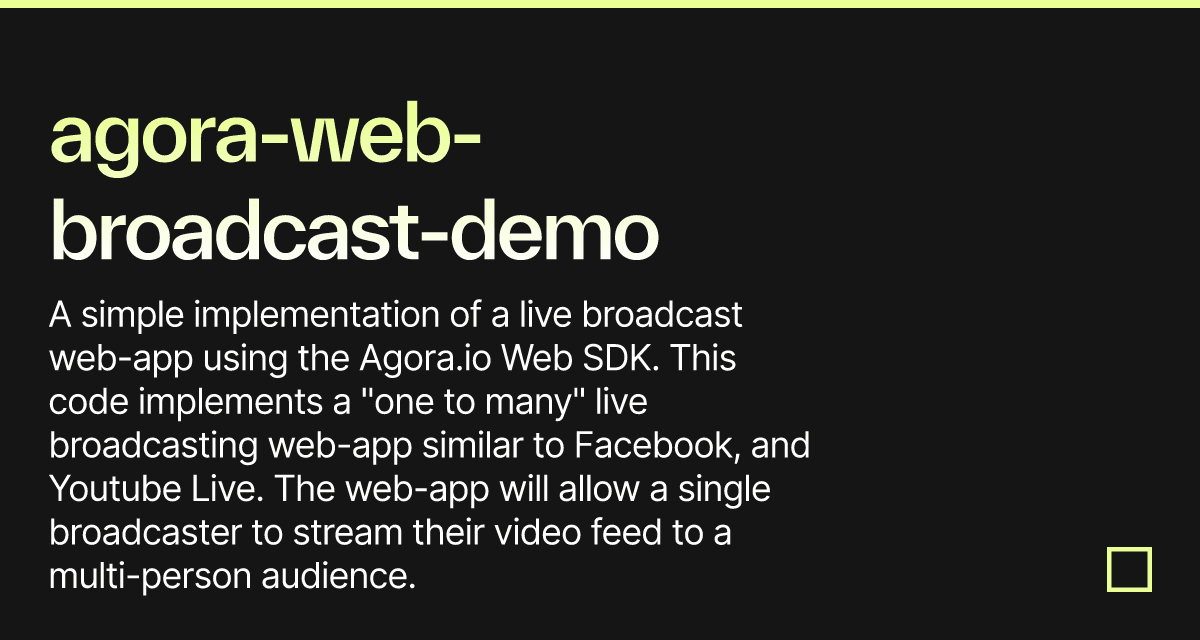 agora-web-broadcast-demo

A simple implementation of a live broadcast web-app using the Agora.io Web SDK. This code implements a "one to many" live broadcasting web-app similar to Facebook, and Youtube Live. The web-app will allow a single broadcaster to stream their video feed to a multi-person audience.